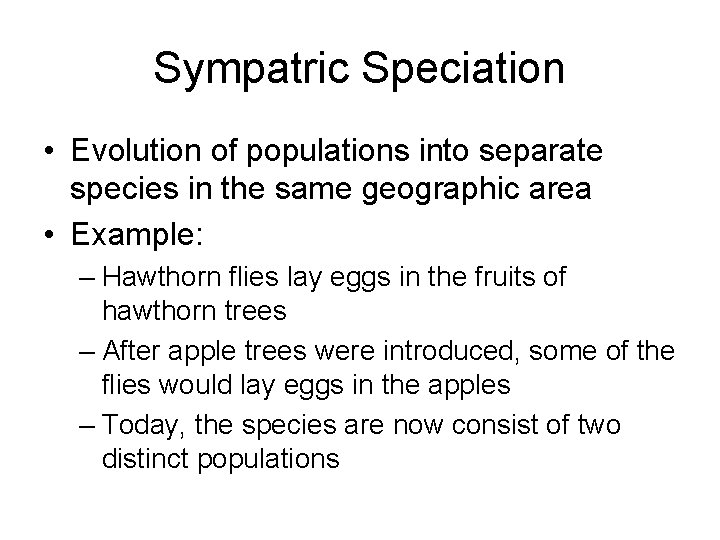 Sympatric Speciation

• Evolution of populations into separate species in the same geographic area

• Example:

– Hawthorn flies lay eggs in the fruits of hawthorn trees

– After apple trees were introduced, some of the flies would lay eggs in the apples

– Today, the species are now consist of two distinct populations